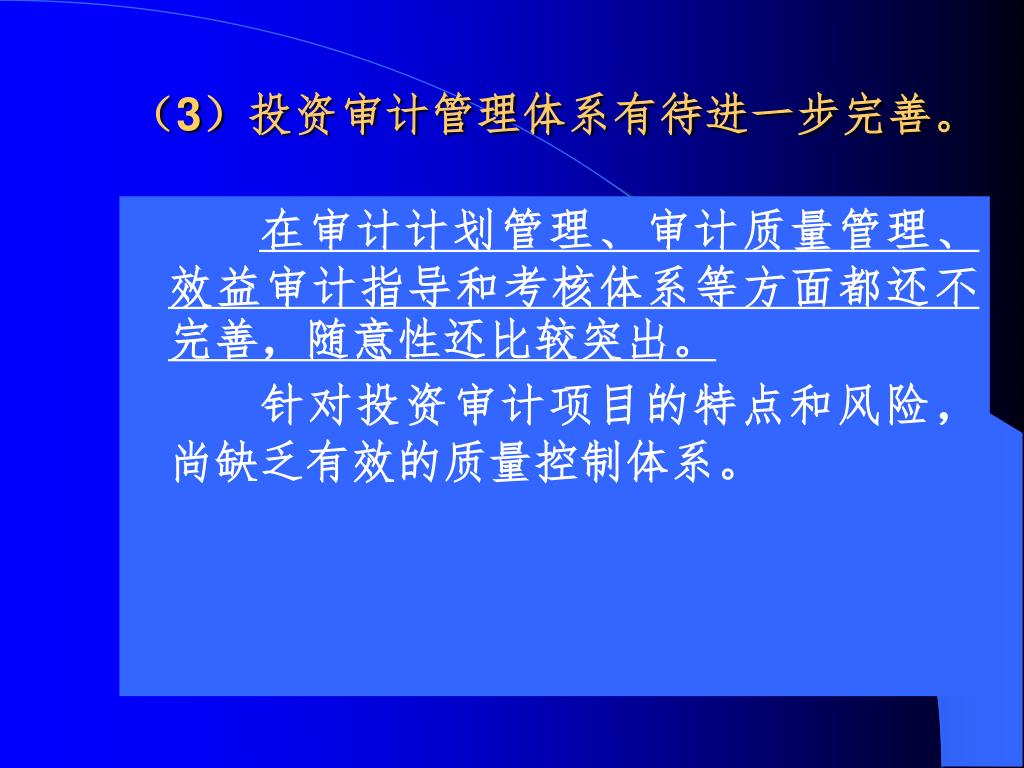 （3）投资审计管理体系有待进一步完善。

在审计计划管理、审计质量管理、效益审计指导和考核体系等方面都还不完善，随意性还比较突出。

针对投资审计项目的特点和风险，尚缺乏有效的质量控制体系。